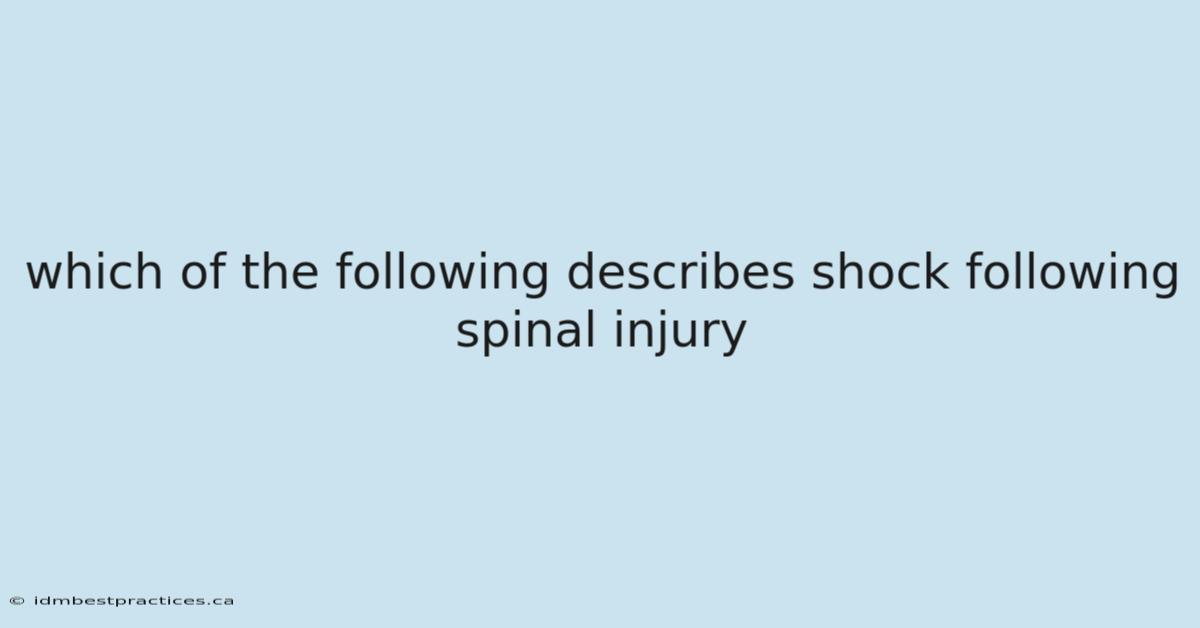 which of the following describes shock following spinal injury

© idmbestpractices.ca